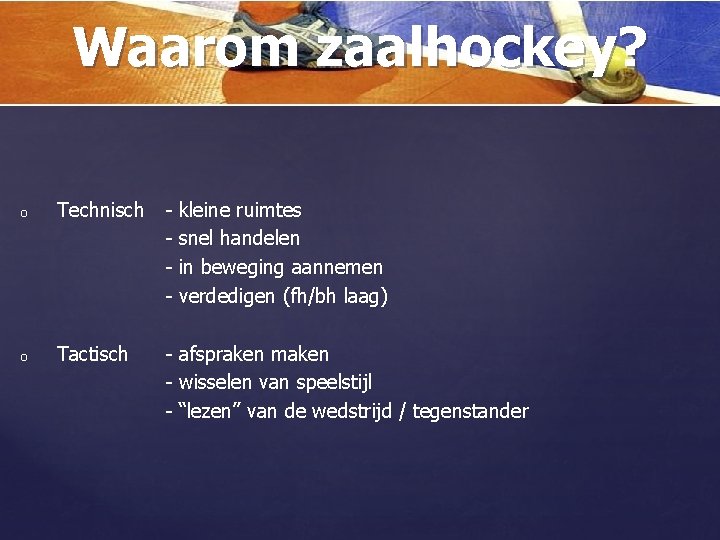 Waarom zaalhockey?

o Technisch - kleine ruimtes
- snel handelen
- in beweging aannemen
- verdedigen (fh/bh laag)

o Tactisch - afspraken maken
- wisselen van speelstijl
- “lezen” van de wedstrijd / tegenstander